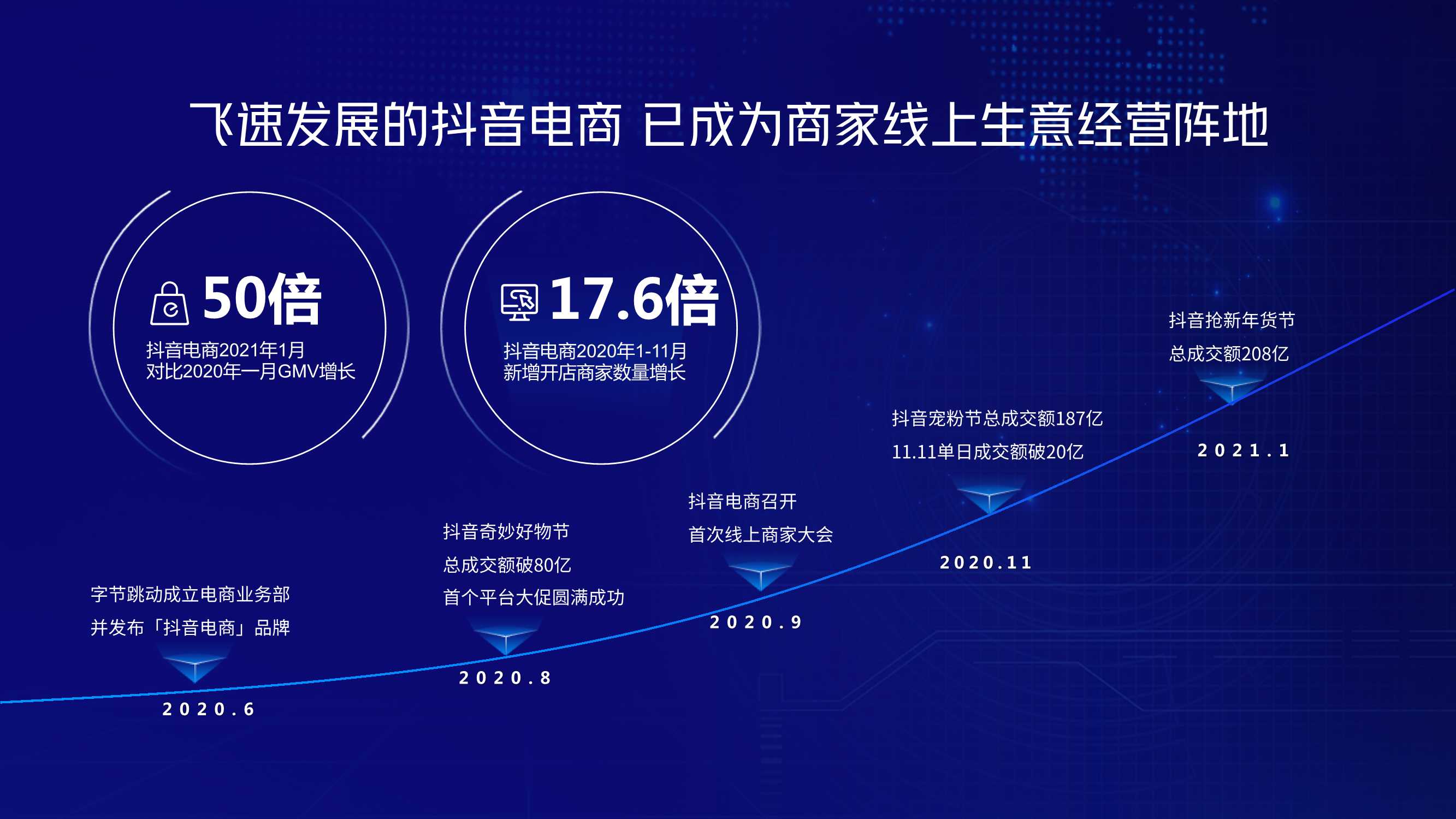 飞速发展的抖音电商 已成为商家线上生意经营阵地

50倍
抖音电商2021年1月
对比2020年一月GMV增长

17.6倍
抖音电商2020年1-11月
新增开店商家数量增长

字节跳动成立电商业务部
并发布「抖音电商」品牌
2020.6

抖音奇妙好物节
总成交额破80亿
首个平台大促圆满成功
2020.8

抖音电商召开
首次线上商家大会
2020.9

抖音宠粉节总成交额187亿
11.11单日成交额破20亿
2020.11

抖音抢新年货节
总成交额208亿
2021.1